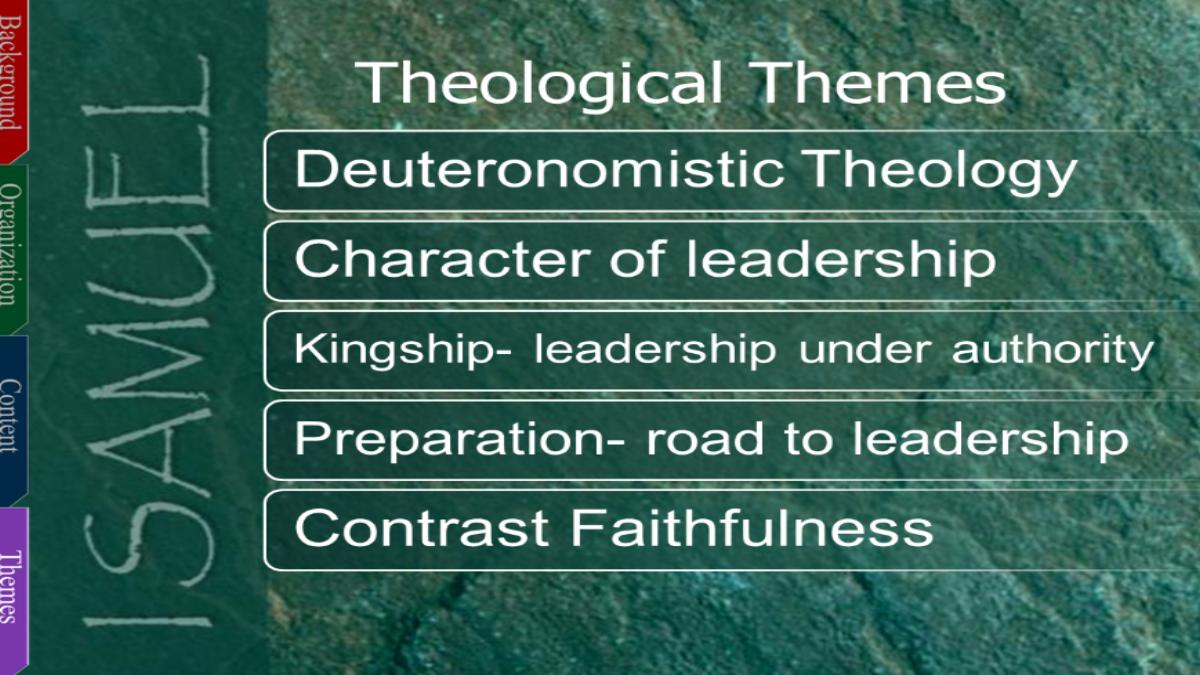 Background

Organization

Content

Themes

I SAMUEL

Theological Themes

Deuteronomistic Theology

Character of leadership

Kingship- leadership under authority

Preparation- road to leadership

Contrast Faithfulness